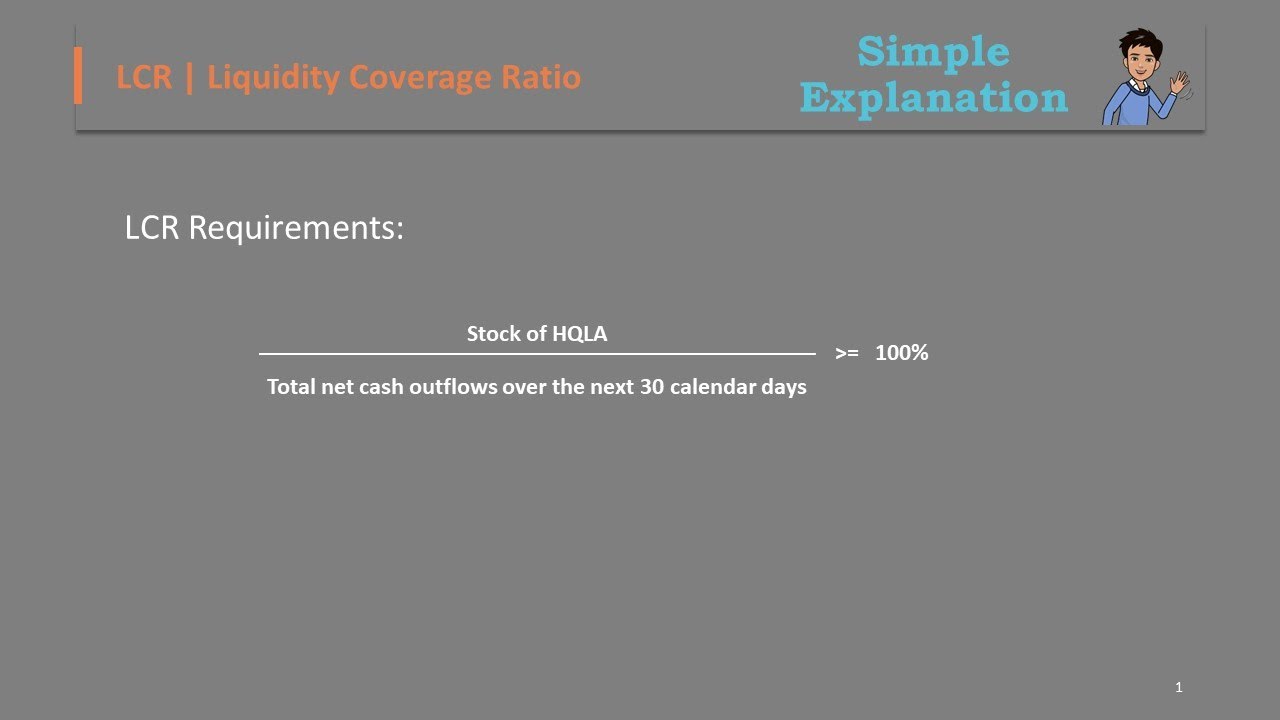 LCR | Liquidity Coverage Ratio

Simple Explanation

LCR Requirements:

$\frac{\text{Stock of HQLA}}{\text{Total net cash outflows over the next 30 calendar days}}$ >= 100%

1